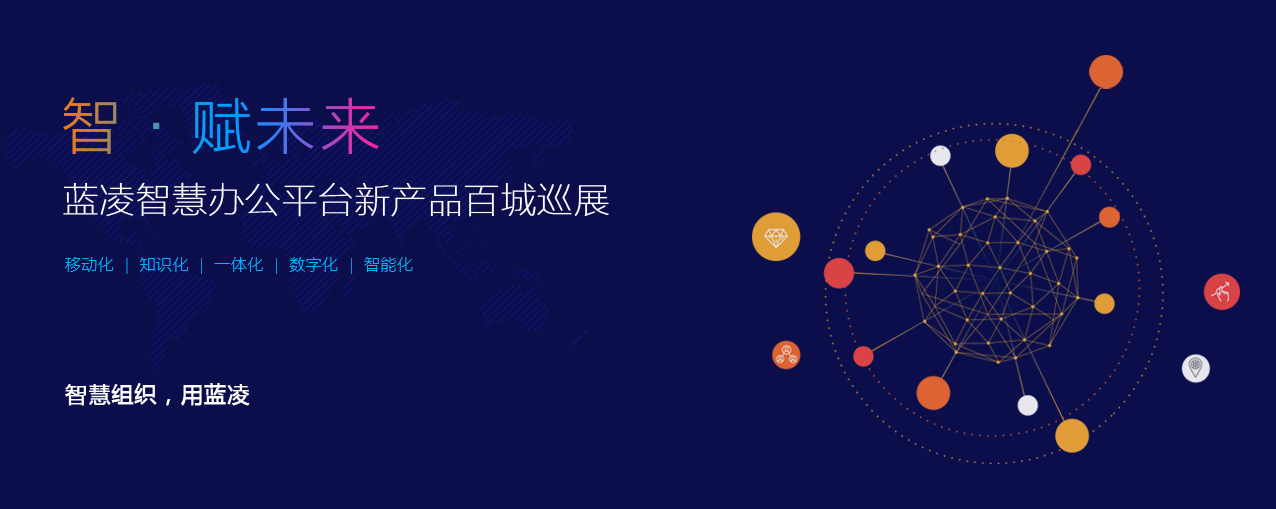 智 · 赋未来

蓝凌智慧办公平台新产品百城巡展

移动化 | 知识化 | 一体化 | 数字化 | 智能化

智慧组织，用蓝凌